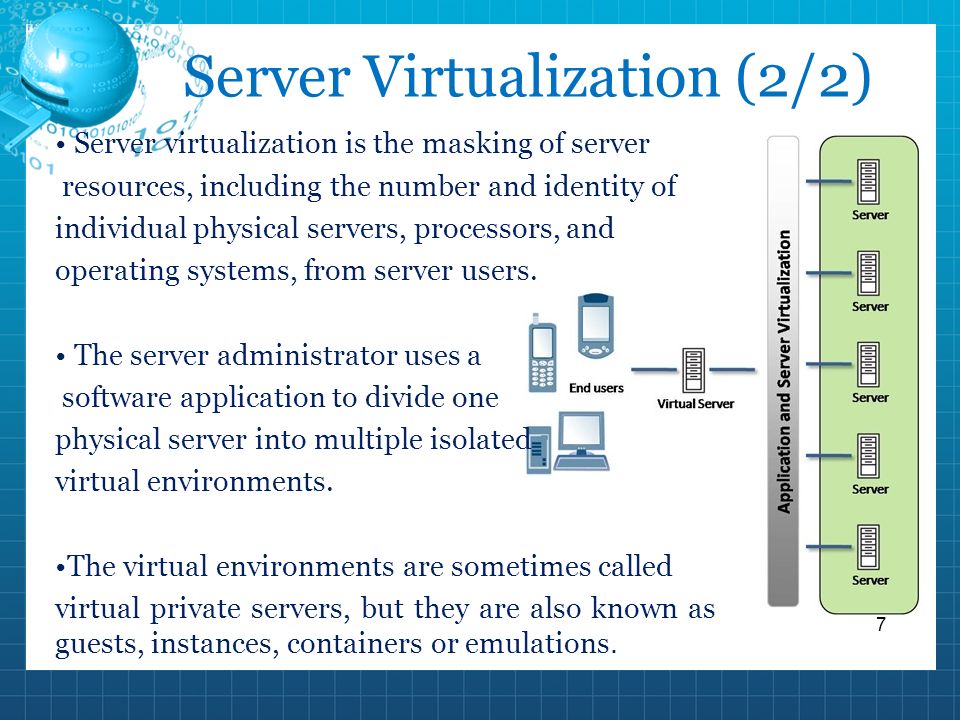 Server Virtualization (2/2)

• Server virtualization is the masking of server resources, including the number and identity of individual physical servers, processors, and operating systems, from server users.

• The server administrator uses a software application to divide one physical server into multiple isolated virtual environments.

•The virtual environments are sometimes called virtual private servers, but they are also known as guests, instances, containers or emulations.

End users

Virtual Server

Application and Server Virtualization

Server

Server

Server

Server

Server

7